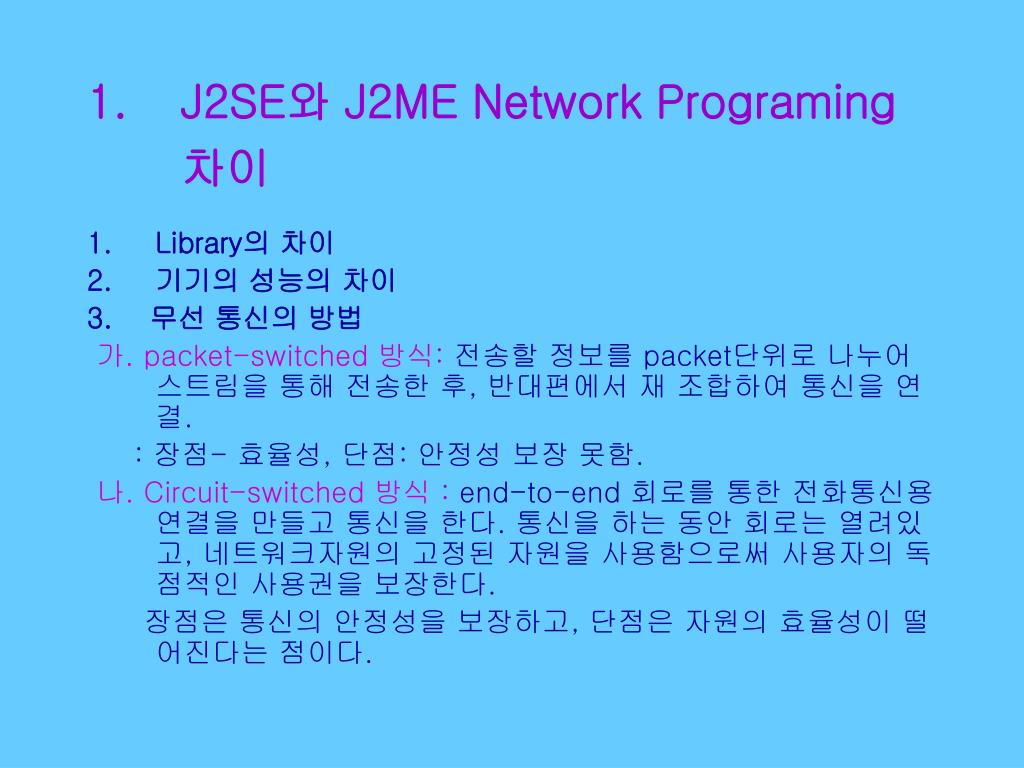 1. J2SE와 J2ME Network Programing 차이

1. Library의 차이
2. 기기의 성능의 차이
3. 무선 통신의 방법

가. packet-switched 방식: 전송할 정보를 packet단위로 나누어 스트림을 통해 전송한 후, 반대편에서 재 조합하여 통신을 연결.
: 장점- 효율성, 단점: 안정성 보장 못함.

나. Circuit-switched 방식 : end-to-end 회로를 통한 전화통신용 연결을 만들고 통신을 한다. 통신을 하는 동안 회로는 열려있고, 네트워크자원의 고정된 자원을 사용함으로써 사용자의 독점적인 사용권을 보장한다.
장점은 통신의 안정성을 보장하고, 단점은 자원의 효율성이 떨어진다는 점이다.